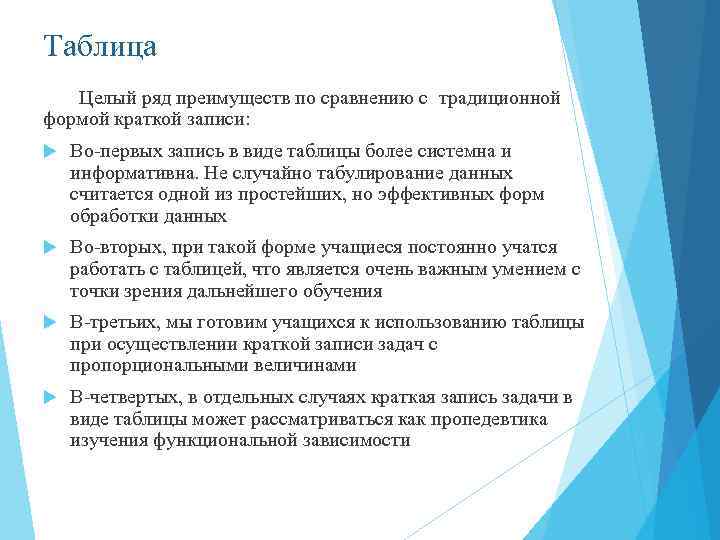 Таблица

Целый ряд преимуществ по сравнению с традиционной формой краткой записи:

Во-первых запись в виде таблицы более системна и информативна. Не случайно табулирование данных считается одной из простейших, но эффективных форм обработки данных

Во-вторых, при такой форме учащиеся постоянно учатся работать с таблицей, что является очень важным умением с точки зрения дальнейшего обучения

В-третьих, мы готовим учащихся к использованию таблицы при осуществлении краткой записи задач с пропорциональными величинами

В-четвертых, в отдельных случаях краткая запись задачи в виде таблицы может рассматриваться как пропедевтика изучения функциональной зависимости